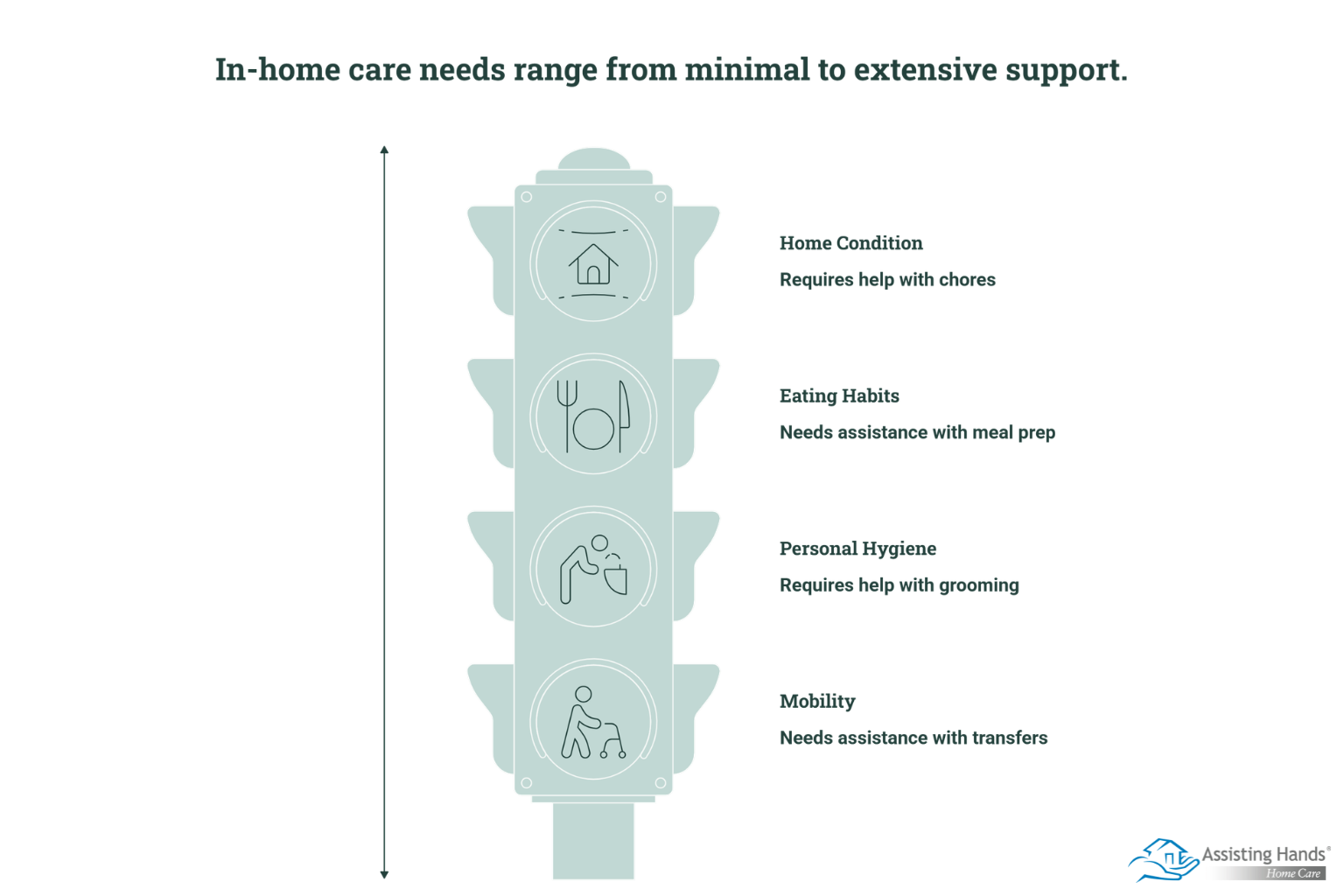 In-home care needs range from minimal to extensive support.

Home Condition

Requires help with chores

Eating Habits

Needs assistance with meal prep

Personal Hygiene

Requires help with grooming

Mobility

Needs assistance with transfers

Assisting Hands®
Home Care